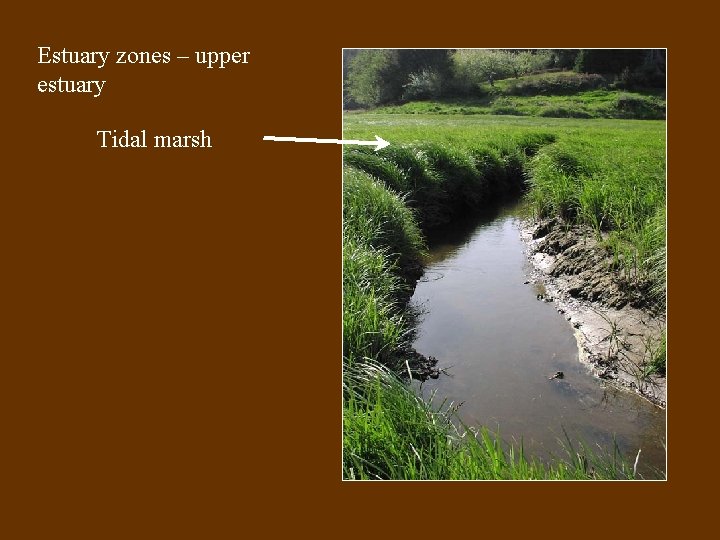 Estuary zones – upper estuary

Tidal marsh